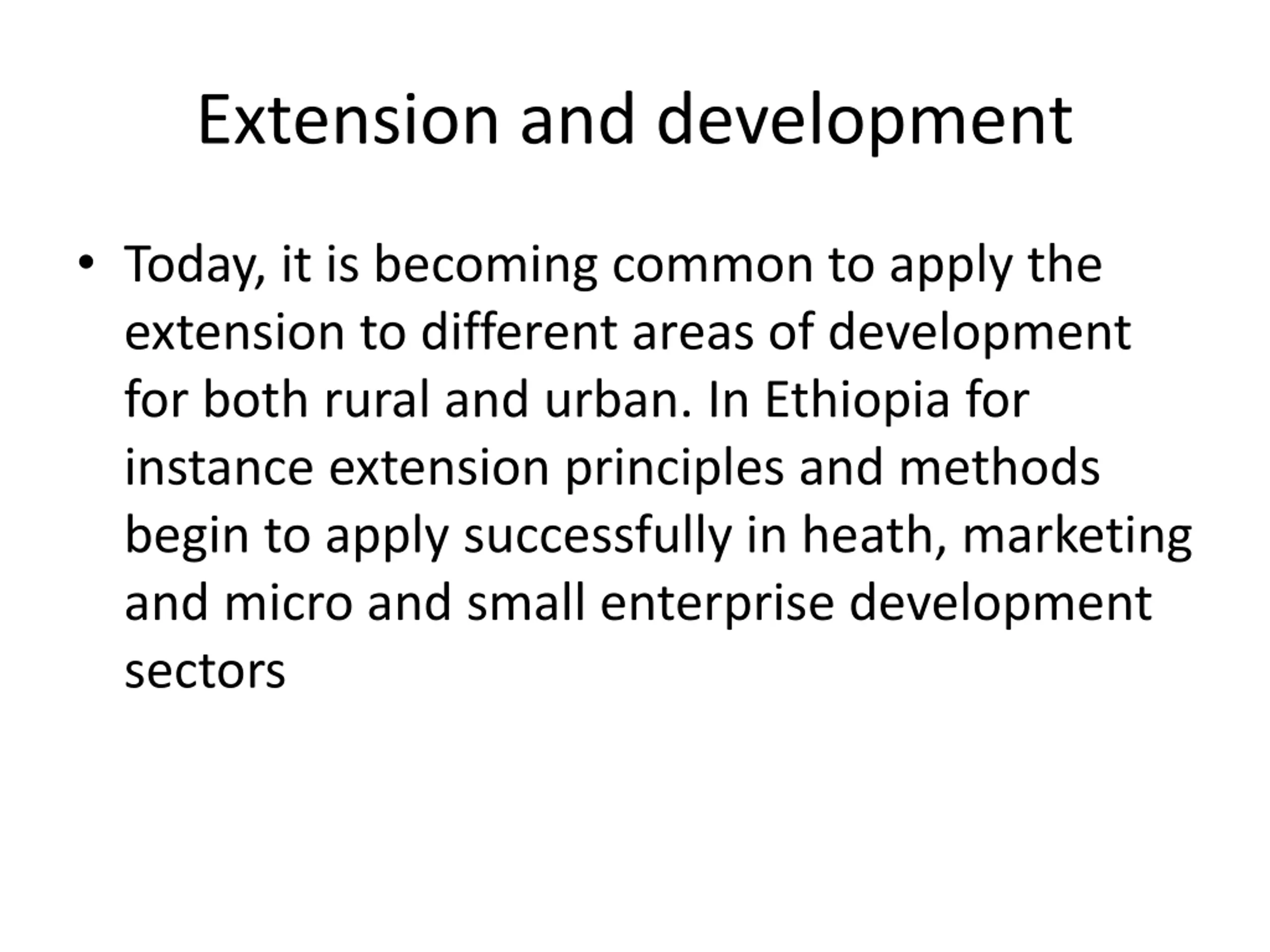 Extension and development

• Today, it is becoming common to apply the extension to different areas of development for both rural and urban. In Ethiopia for instance extension principles and methods begin to apply successfully in heath, marketing and micro and small enterprise development sectors